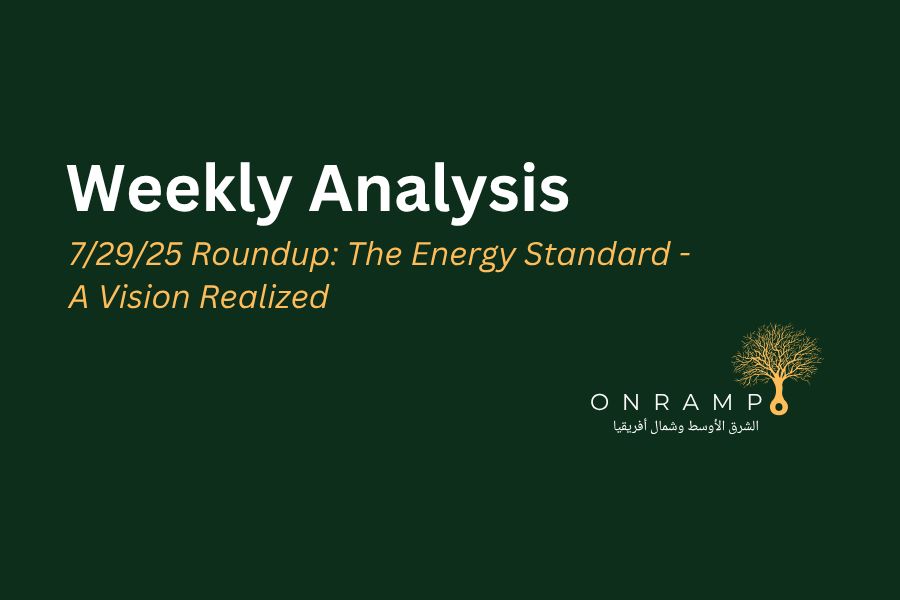 Weekly Analysis

7/29/25 Roundup: The Energy Standard - A Vision Realized

ONRAMP
الشرق الأوسط وشمال أفريقيا